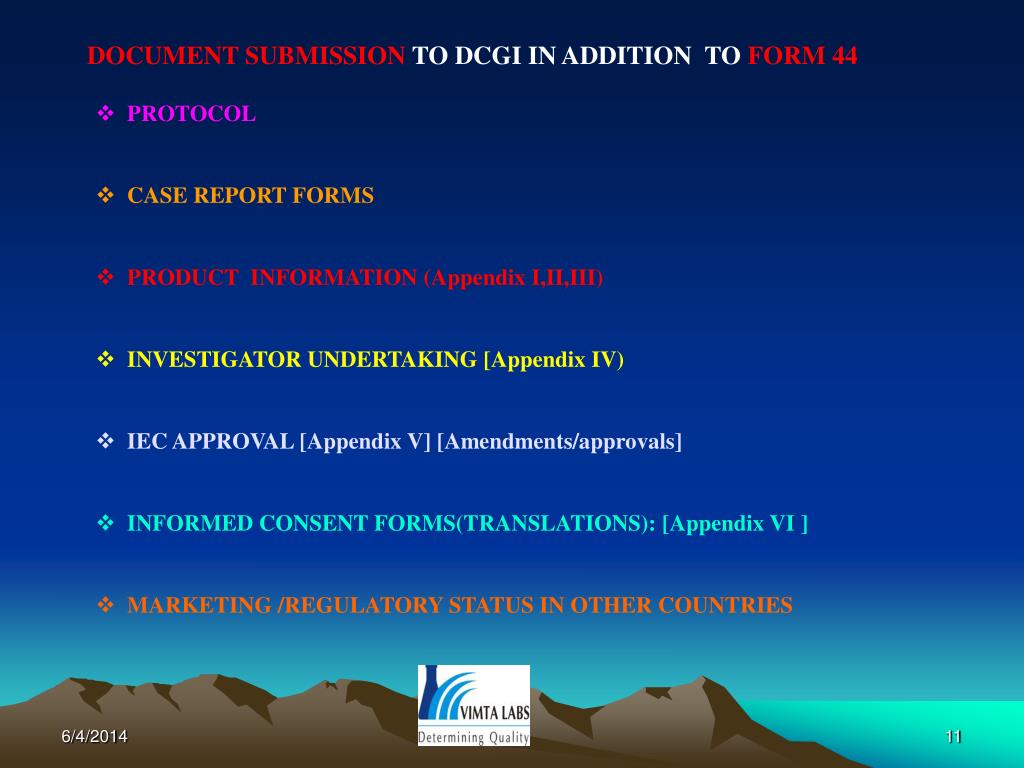 DOCUMENT SUBMISSION TO DCGI IN ADDITION TO FORM 44

❖ PROTOCOL

❖ CASE REPORT FORMS

❖ PRODUCT INFORMATION (Appendix I,II,III)

❖ INVESTIGATOR UNDERTAKING [Appendix IV)

❖ IEC APPROVAL [Appendix V] [Amendments/approvals]

❖ INFORMED CONSENT FORMS(TRANSLATIONS): [Appendix VI ]

❖ MARKETING /REGULATORY STATUS IN OTHER COUNTRIES

VIMTA LABS
Determining Quality

6/4/2014

11